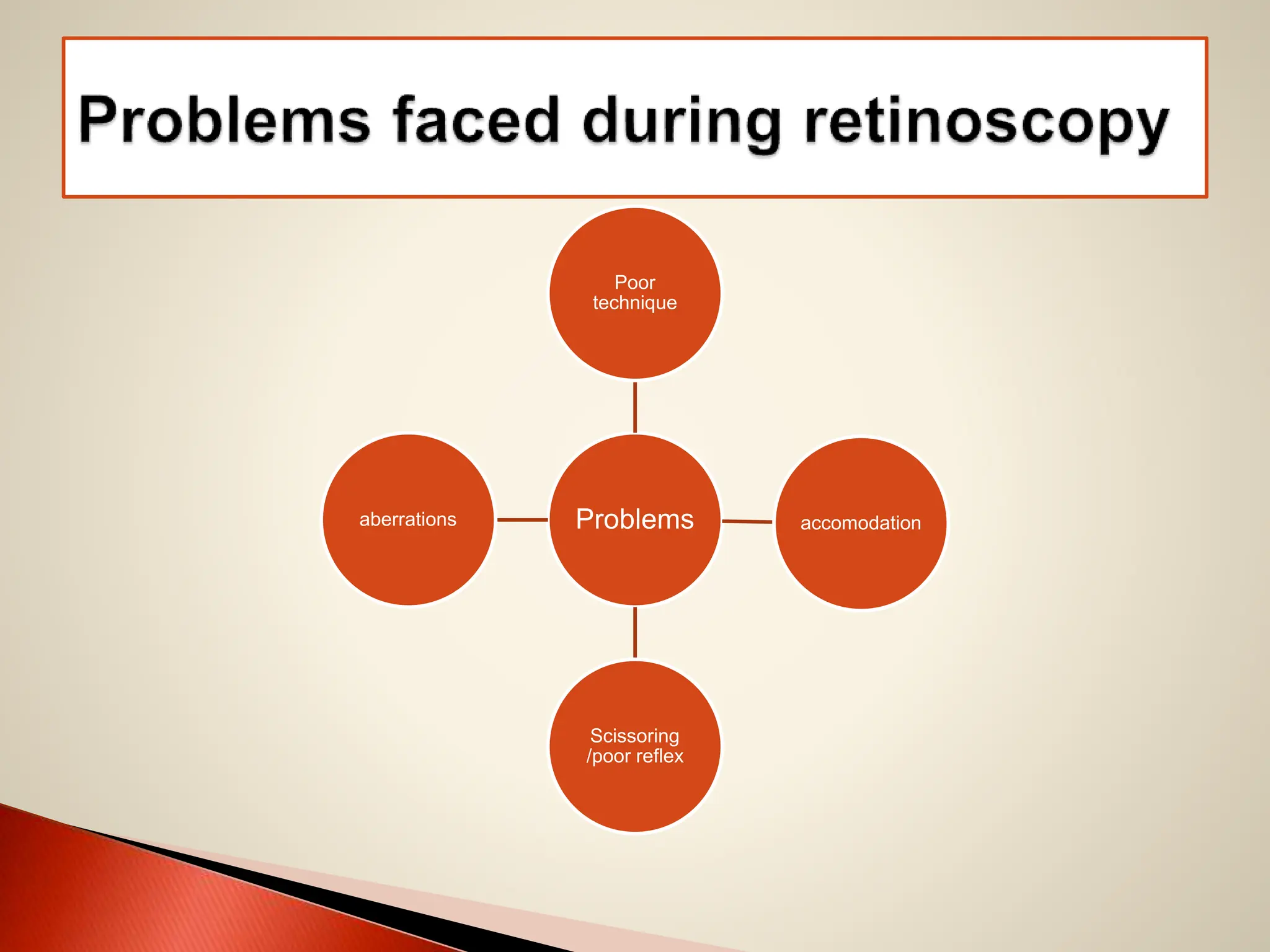 Problems faced during retinoscopy

Poor technique

aberrations

Problems

accomodation

Scissoring /poor reflex